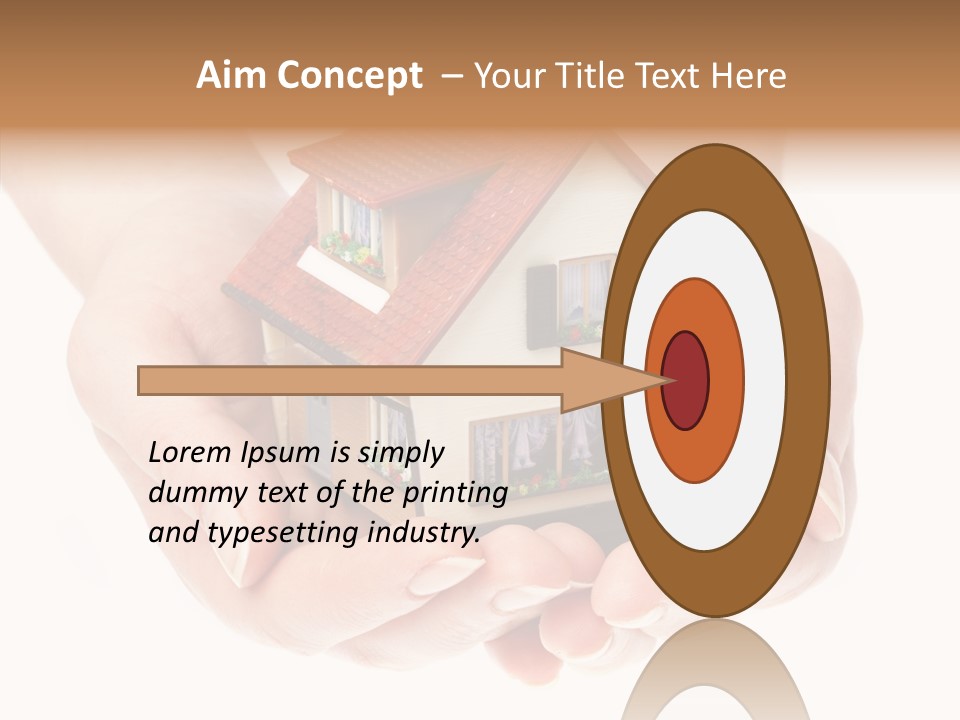 Aim Concept – Your Title Text Here

Lorem Ipsum is simply dummy text of the printing and typesetting industry.